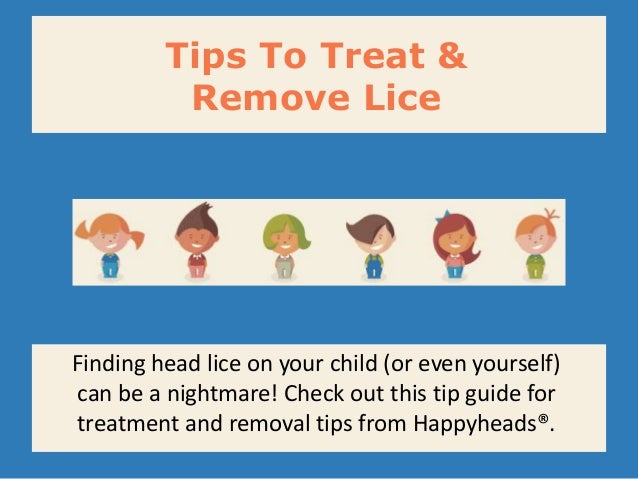 Tips To Treat & Remove Lice

Finding head lice on your child (or even yourself) can be a nightmare! Check out this tip guide for treatment and removal tips from Happyheads®.